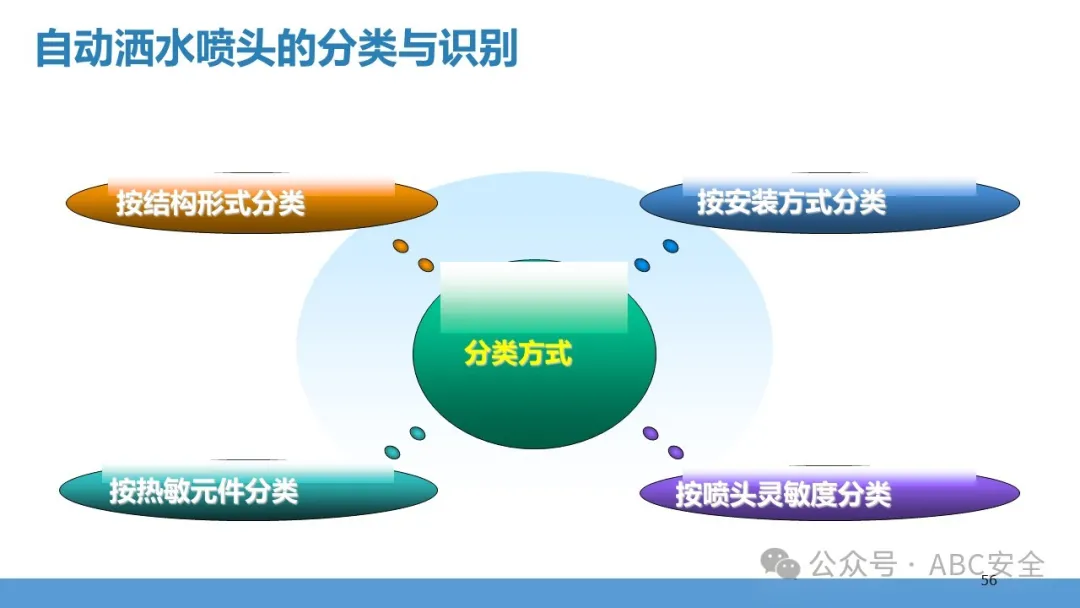 自动洒水喷头的分类与识别

按结构形式分类

按安装方式分类

分类方式

按热敏元件分类

按喷头灵敏度分类

公众号 · ABC安全

56